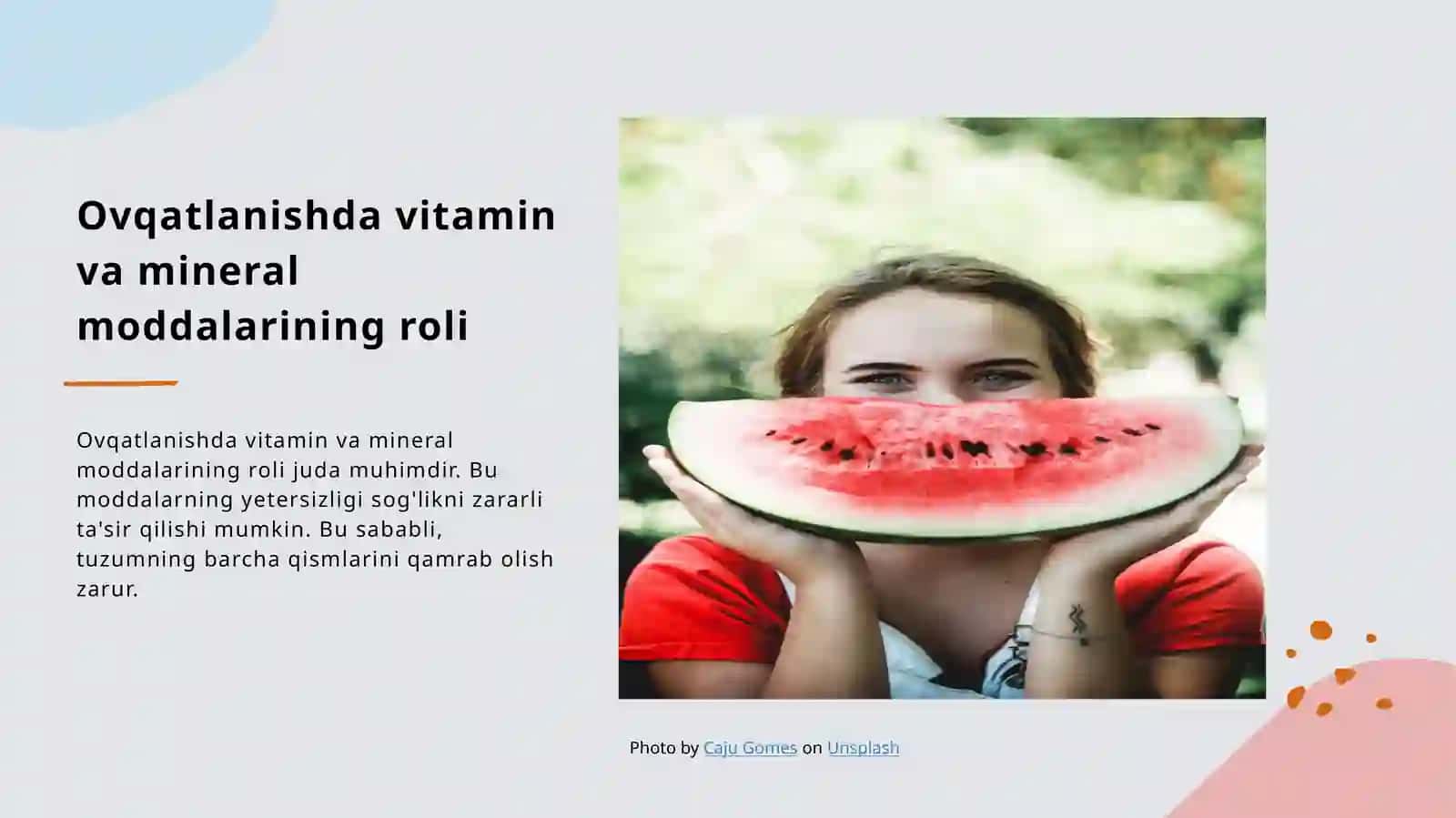 Ovqatlanishda vitamin va mineral moddalarining roli

Ovqatlanishda vitamin va mineral moddalarining roli juda muhimdir. Bu moddalarning yetersizligi sog'likni zararli ta'sir qilishi mumkin. Bu sababli, tuzumning barcha qismlarini qamrab olish zarur.

Photo by Caju Gomes on Unsplash